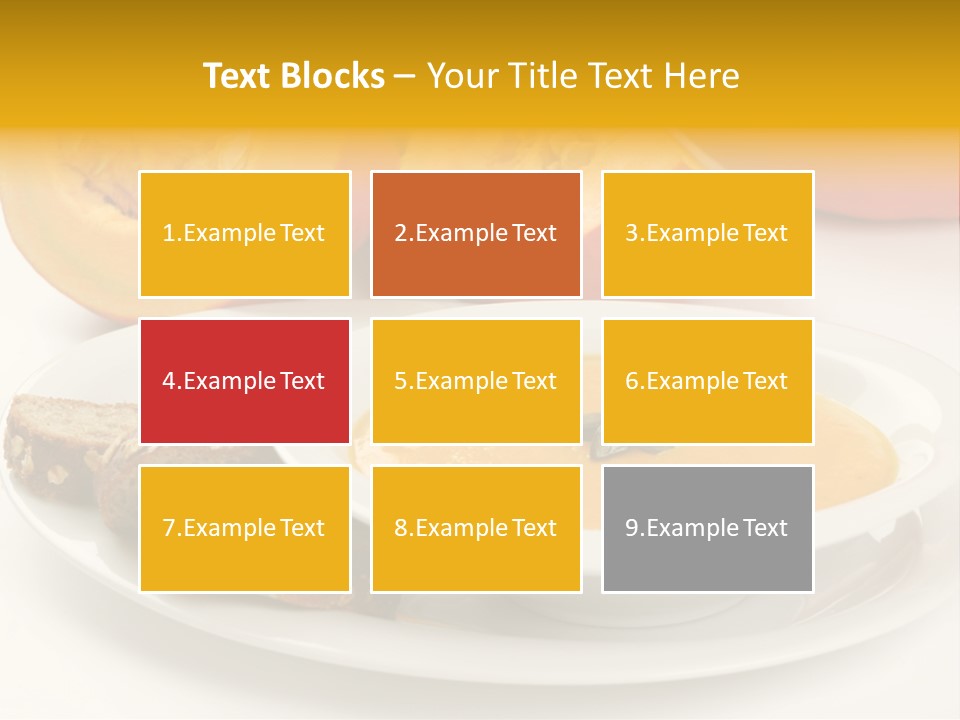 Text Blocks – Your Title Text Here

1.Example Text

2.Example Text

3.Example Text

4.Example Text

5.Example Text

6.Example Text

7.Example Text

8.Example Text

9.Example Text